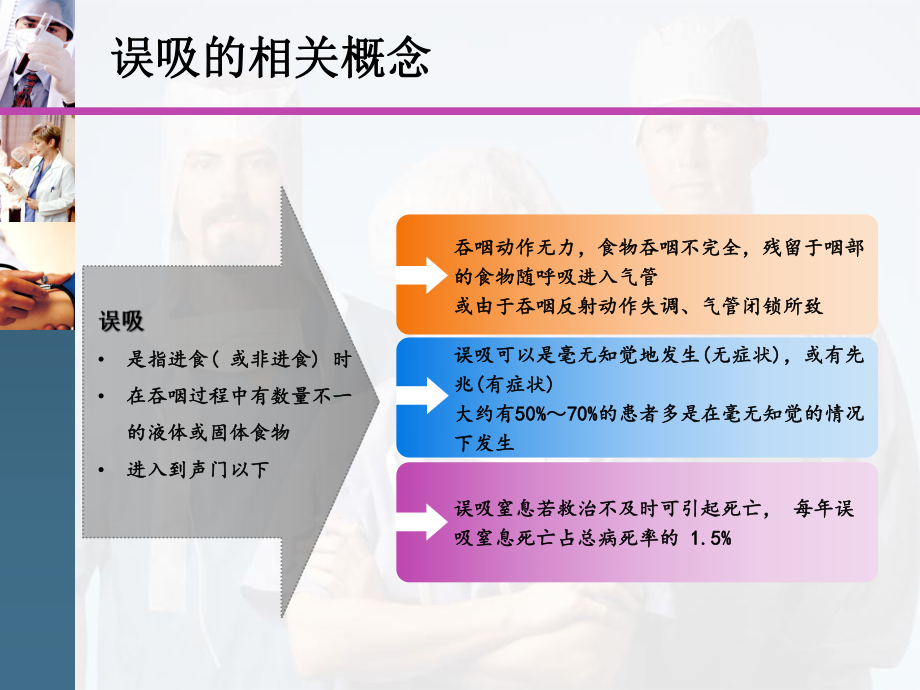 误吸的相关概念

误吸

• 是指进食（ 或非进食） 时

• 在吞咽过程中有数量不一的液体或固体食物

• 进入到声门以下

吞咽动作无力，食物吞咽不完全，残留于咽部的食物随呼吸进入气管
或由于吞咽反射动作失调、气管闭锁所致

误吸可以是毫无知觉地发生(无症状)，或有先兆(有症状)
大约有50%～70%的患者多是在毫无知觉的情况下发生

误吸窒息若救治不及时可引起死亡， 每年误吸窒息死亡占总病死率的 1.5%